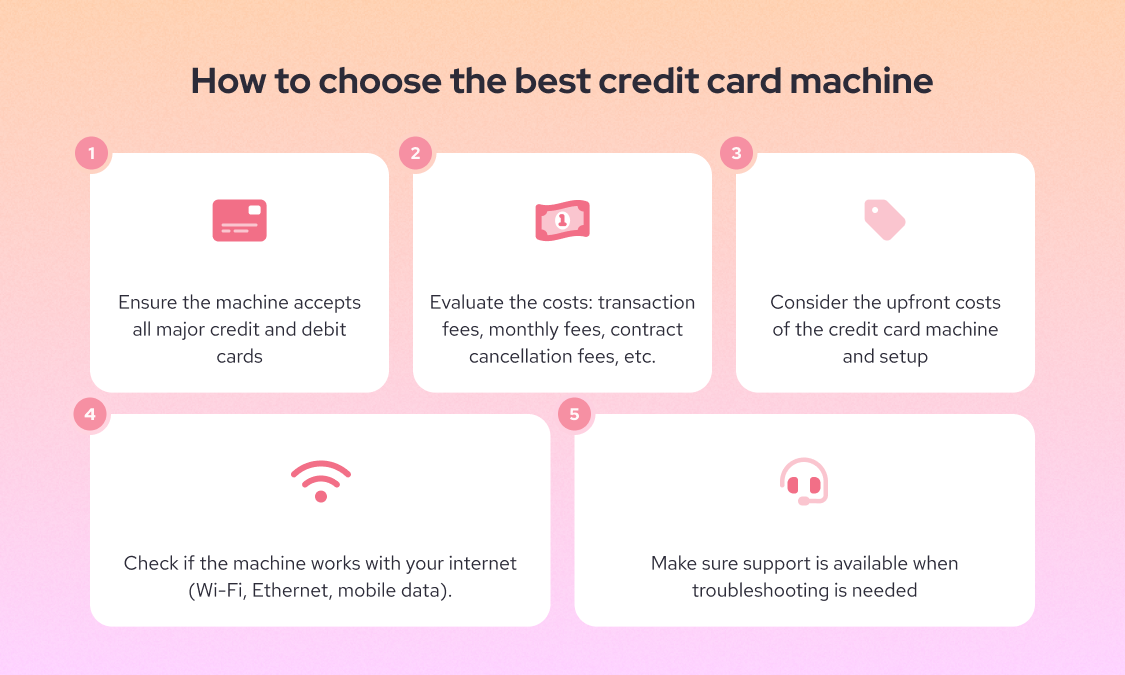 How to choose the best credit card machine

1

Ensure the machine accepts all major credit and debit cards

2

1

Evaluate the costs: transaction fees, monthly fees, contract cancellation fees, etc.

3

Consider the upfront costs of the credit card machine and setup

4

Check if the machine works with your internet (Wi-Fi, Ethernet, mobile data).

5

Make sure support is available when troubleshooting is needed